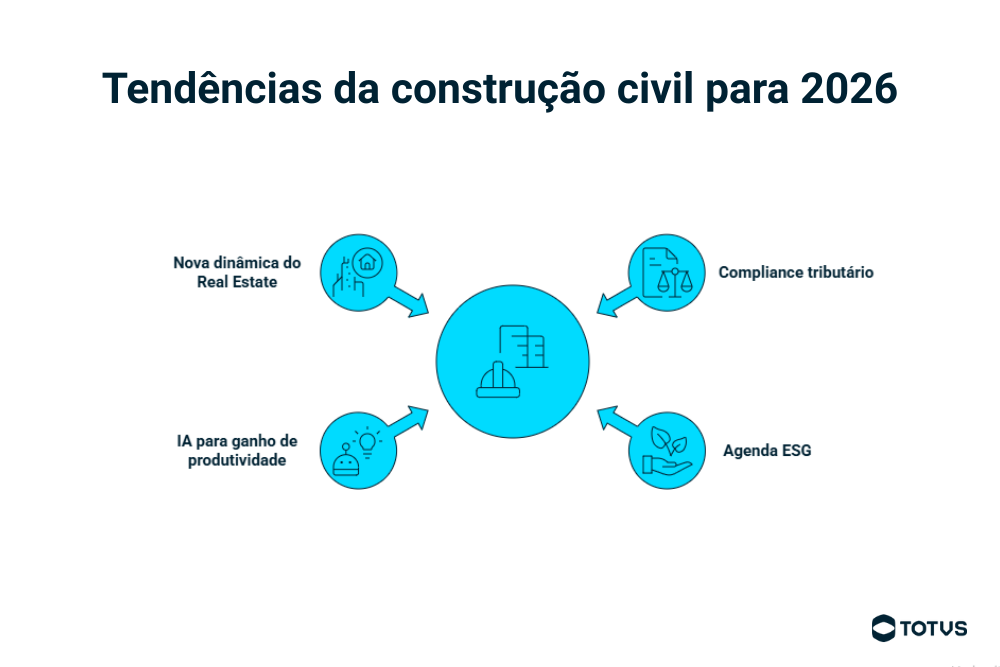 Tendências da construção civil para 2026

Nova dinâmica do Real Estate

Compliance tributário

IA para ganho de produtividade

Agenda ESG

TOTVS